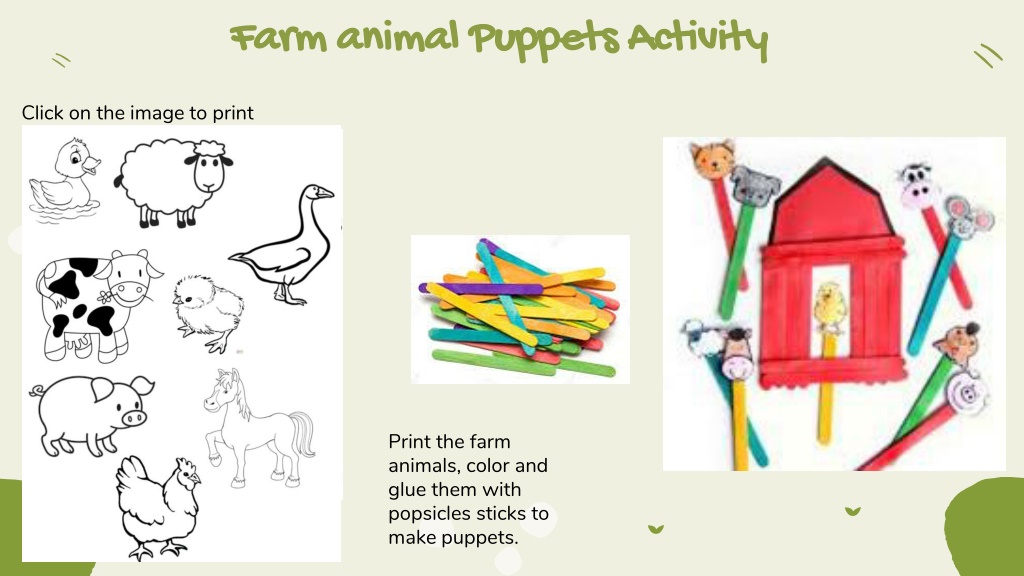 Farm animal Puppets Activity

Click on the image to print

Print the farm animals, color and glue them with popsicles sticks to make puppets.